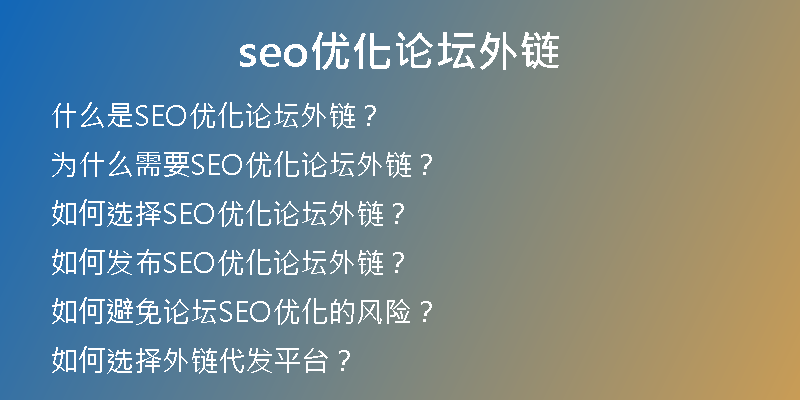 seo优化论坛外链

什么是SEO优化论坛外链？

为什么需要SEO优化论坛外链？

如何选择SEO优化论坛外链？

如何发布SEO优化论坛外链？

如何避免论坛SEO优化的风险？

如何选择外链代发平台？